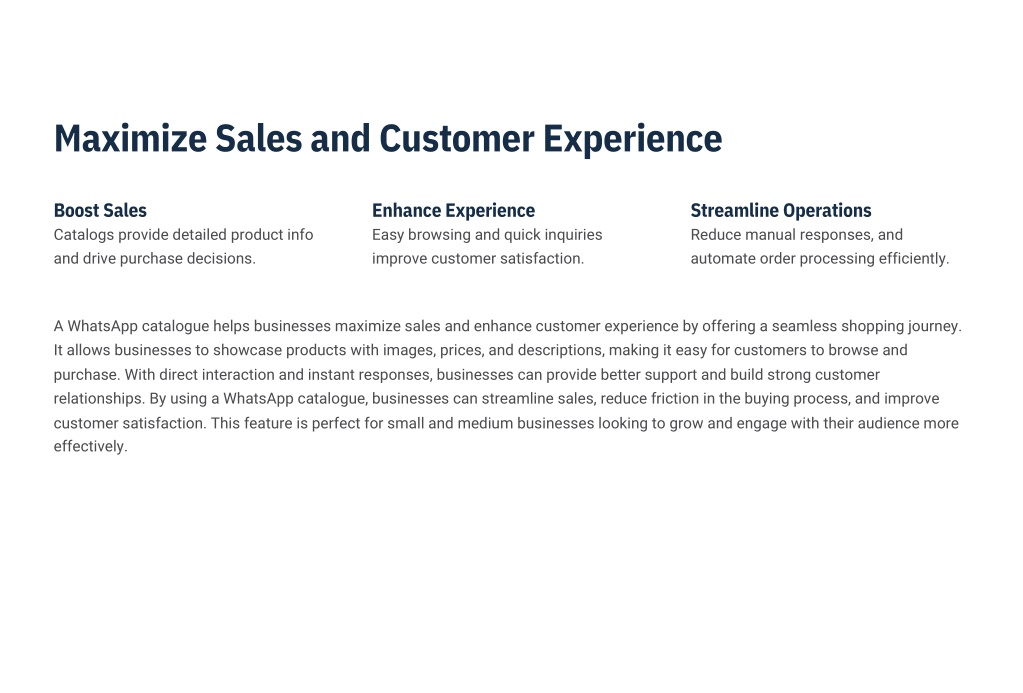 Maximize Sales and Customer Experience

Boost Sales
Catalogs provide detailed product info and drive purchase decisions.

Enhance Experience
Easy browsing and quick inquiries improve customer satisfaction.

Streamline Operations
Reduce manual responses, and automate order processing efficiently.

A WhatsApp catalogue helps businesses maximize sales and enhance customer experience by offering a seamless shopping journey. It allows businesses to showcase products with images, prices, and descriptions, making it easy for customers to browse and purchase. With direct interaction and instant responses, businesses can provide better support and build strong customer relationships. By using a WhatsApp catalogue, businesses can streamline sales, reduce friction in the buying process, and improve customer satisfaction. This feature is perfect for small and medium businesses looking to grow and engage with their audience more effectively.